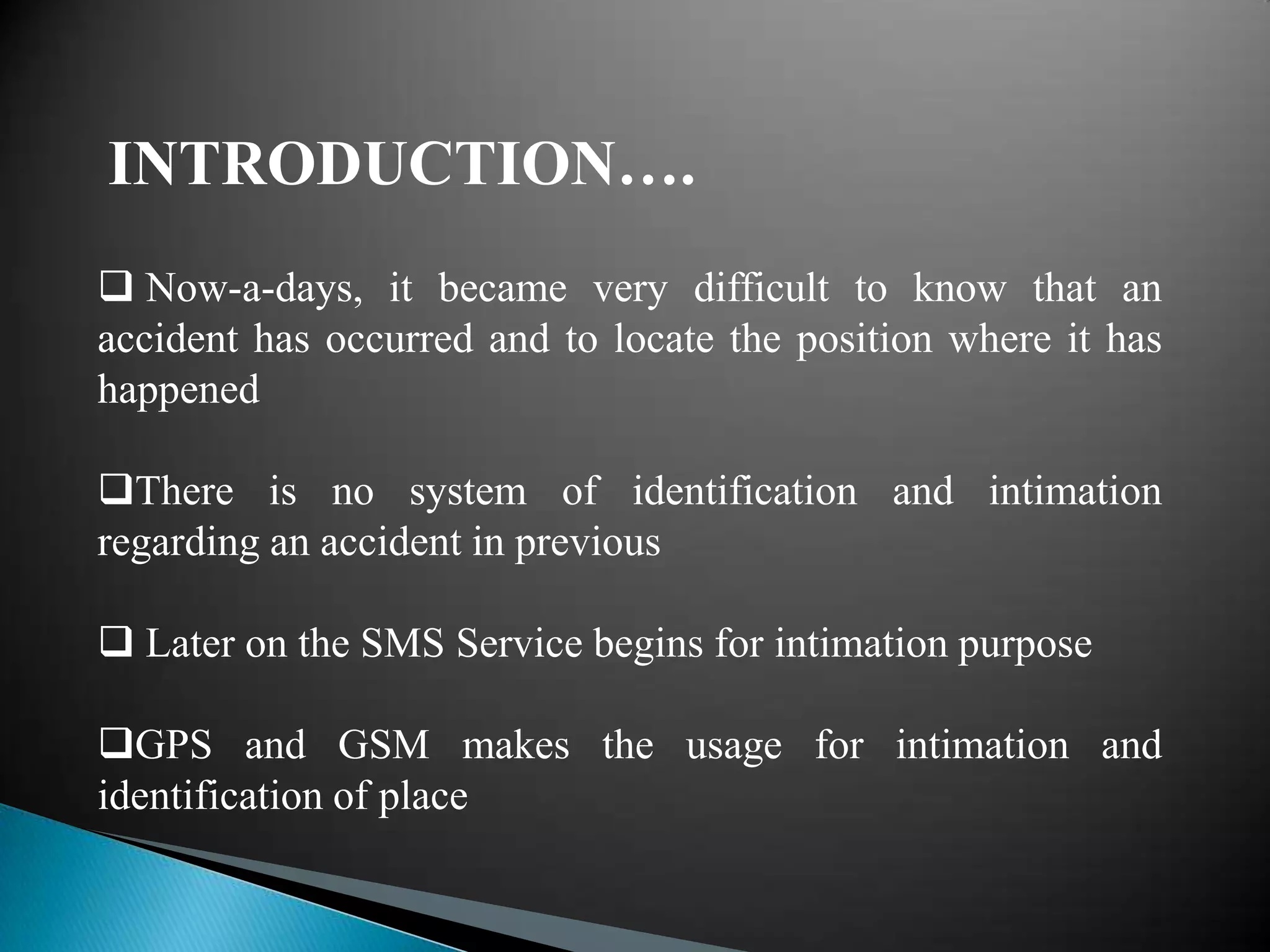 INTRODUCTION….

❑ Now-a-days, it became very difficult to know that an accident has occurred and to locate the position where it has happened

❑There is no system of identification and intimation regarding an accident in previous

❑ Later on the SMS Service begins for intimation purpose

❑GPS and GSM makes the usage for intimation and identification of place